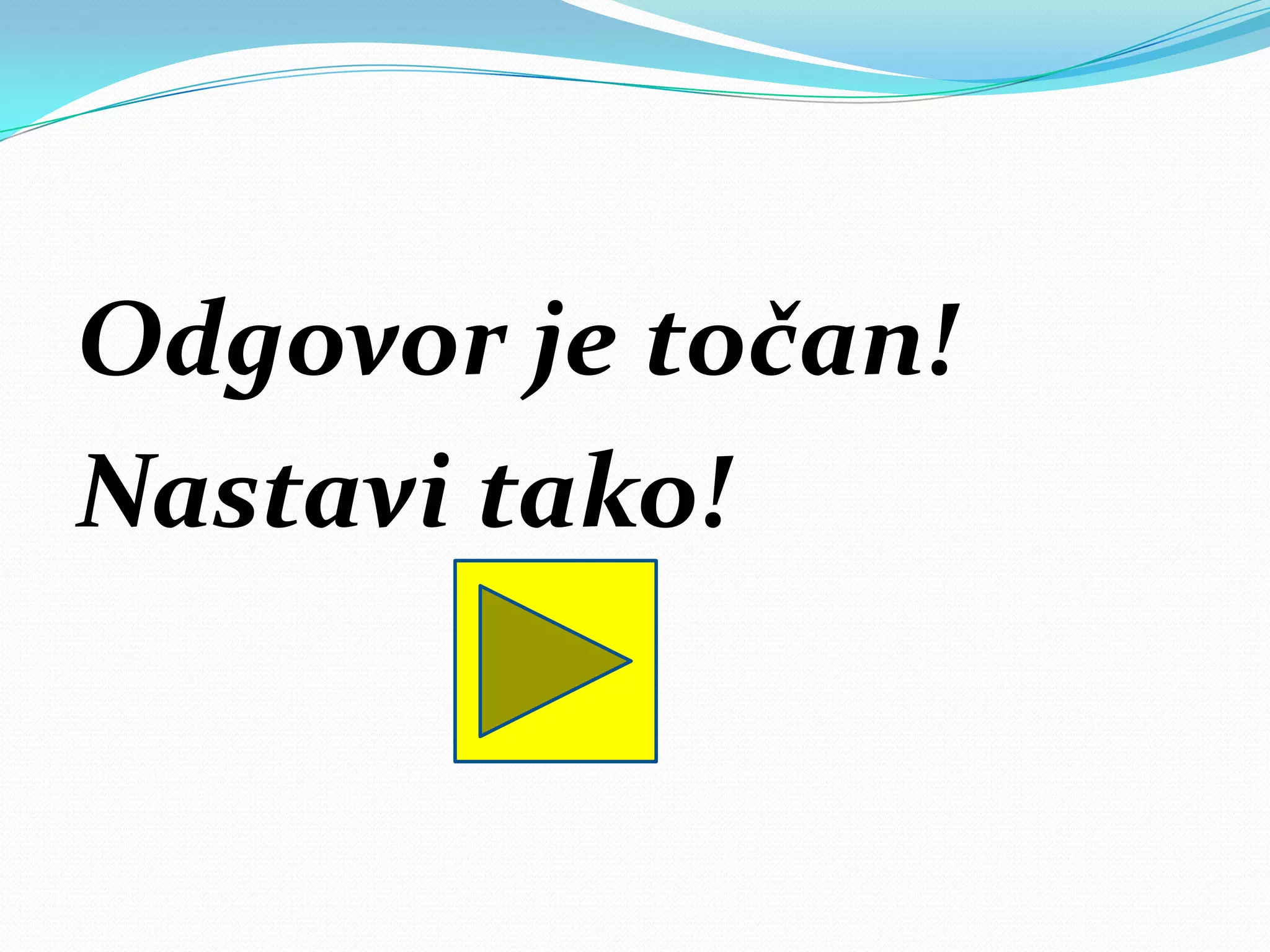 Odgovor je točan!
Nastavi tako!